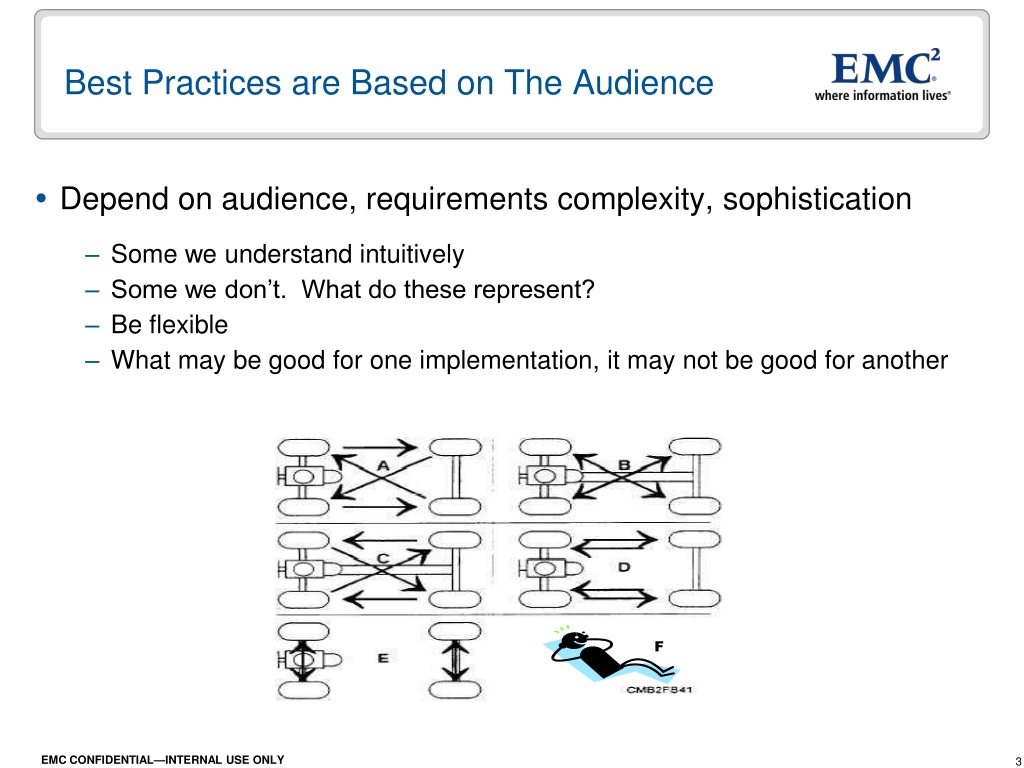 Best Practices are Based on The Audience

EMC$^2$
where information lives®

• Depend on audience, requirements complexity, sophistication

– Some we understand intuitively
– Some we don't. What do these represent?
– Be flexible
– What may be good for one implementation, it may not be good for another

A
B
C
D
E
F
CMB2F841

EMC CONFIDENTIAL—INTERNAL USE ONLY

3